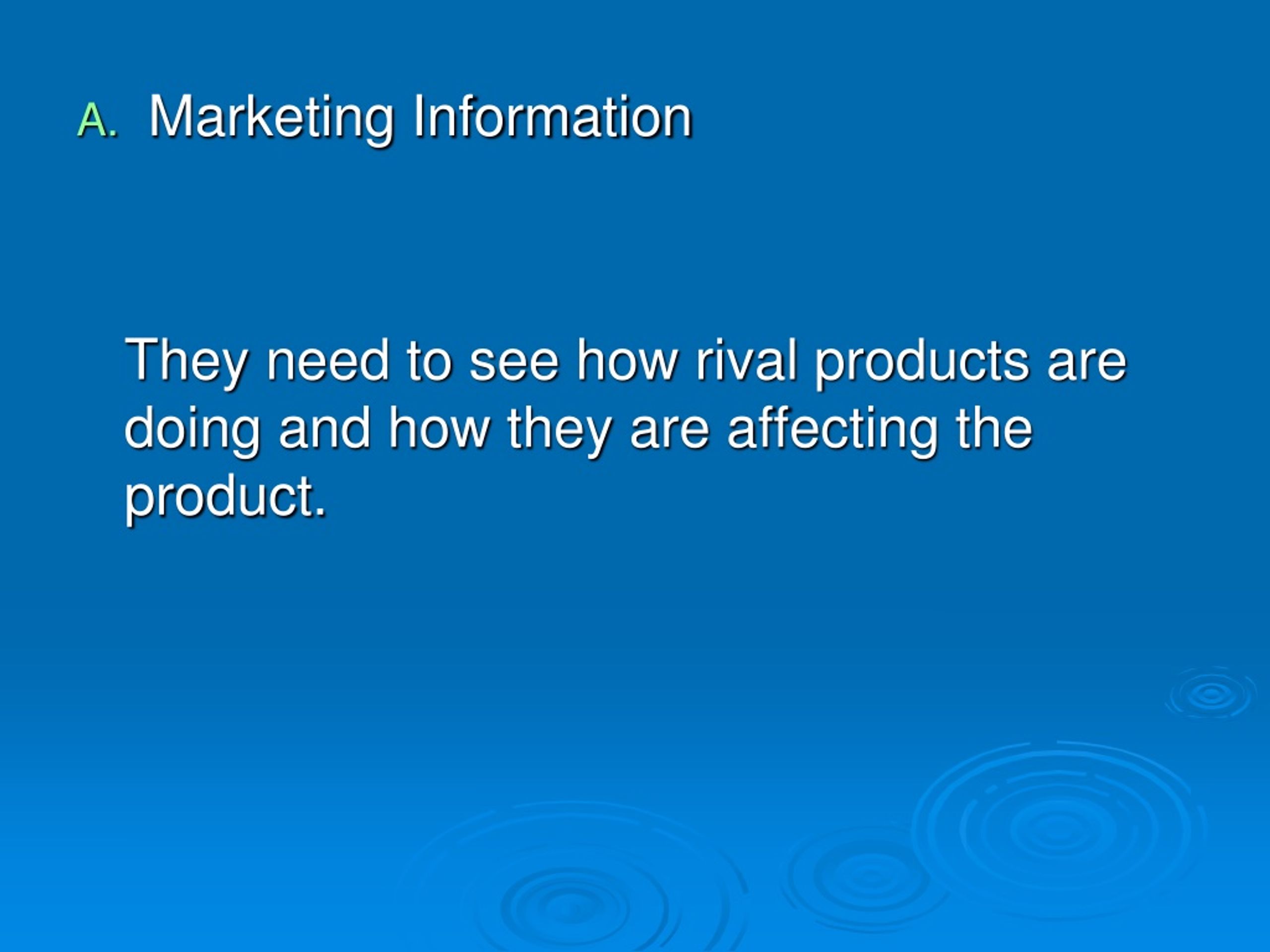 A. Marketing Information

They need to see how rival products are doing and how they are affecting the product.